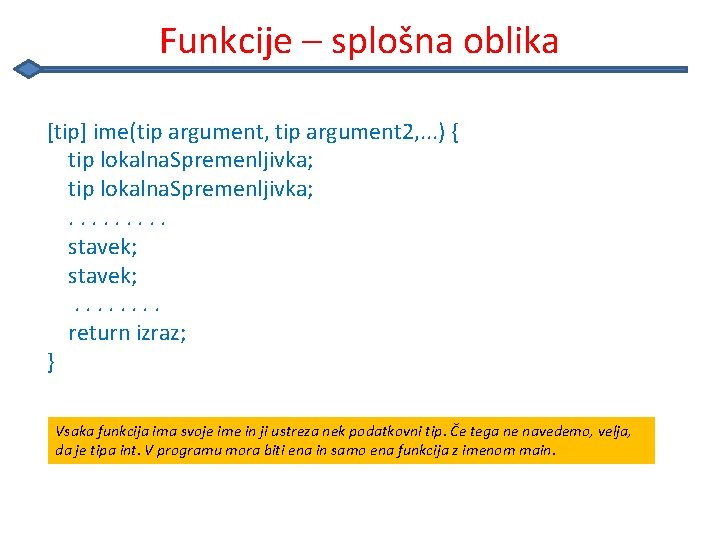 Funkcije – splošna oblika

[tip] ime(tip argument, tip argument2,...) {
tip lokalnaSpremenljivka;
tip lokalnaSpremenljivka;
. . . . . . . . .
stavek;
stavek;
. . . . . . . .
return izraz;
}

Vsaka funkcija ima svoje ime in ji ustreza nek podatkovni tip. Če tega ne navedemo, velja, da je tipa int. V programu mora biti ena in samo ena funkcija z imenom main.